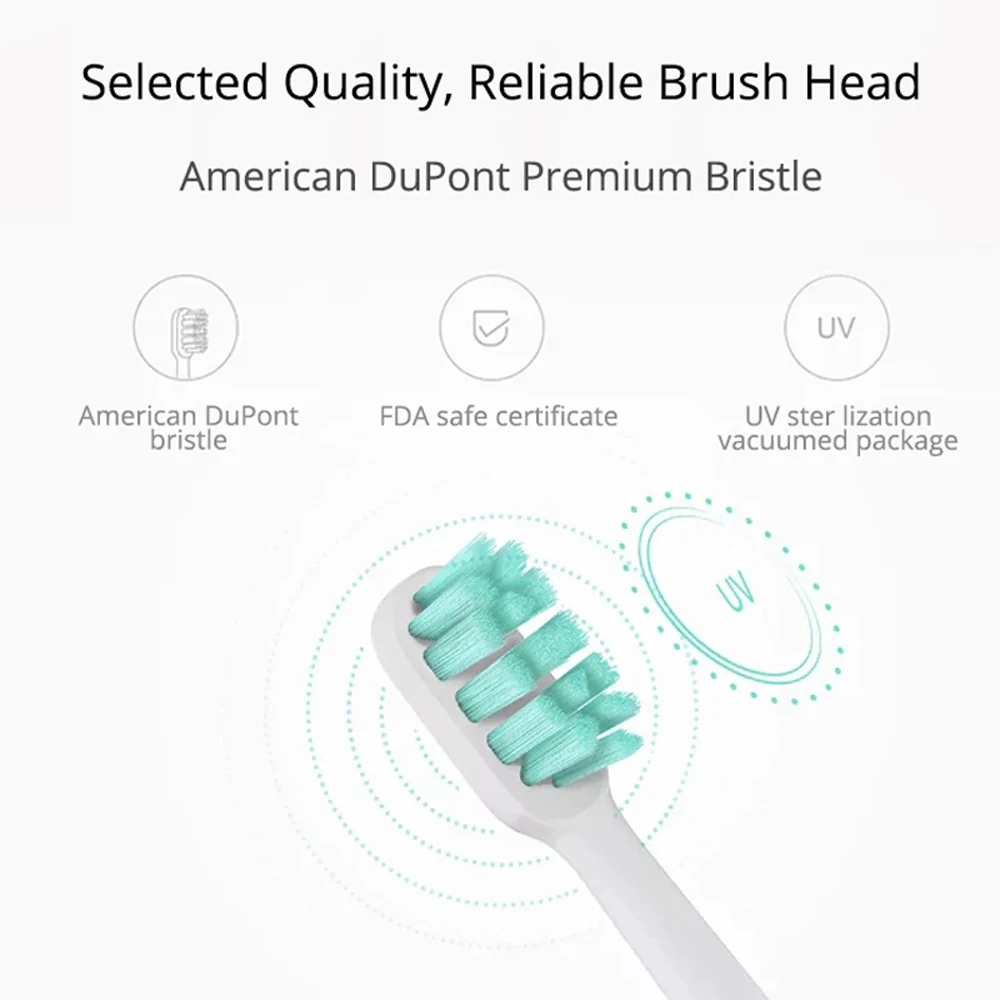 Selected Quality, Reliable Brush Head

American DuPont Premium Bristle

American DuPont bristle

FDA safe certificate

UV

UV ster lization vacuumed package

UV